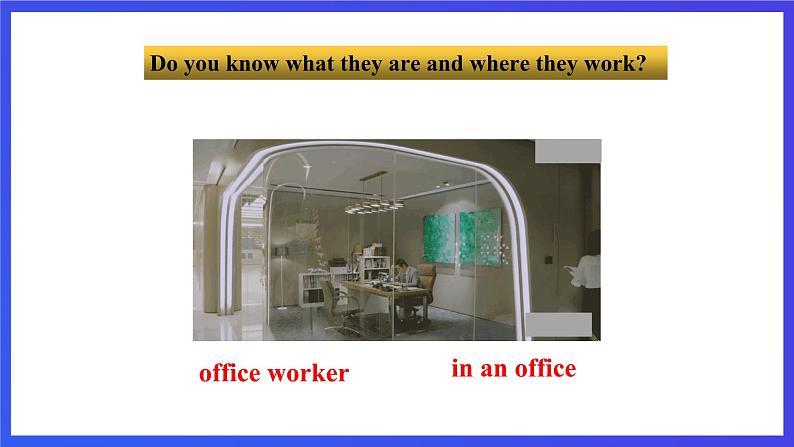 Do you know what they are and where they work?

office worker

in an office